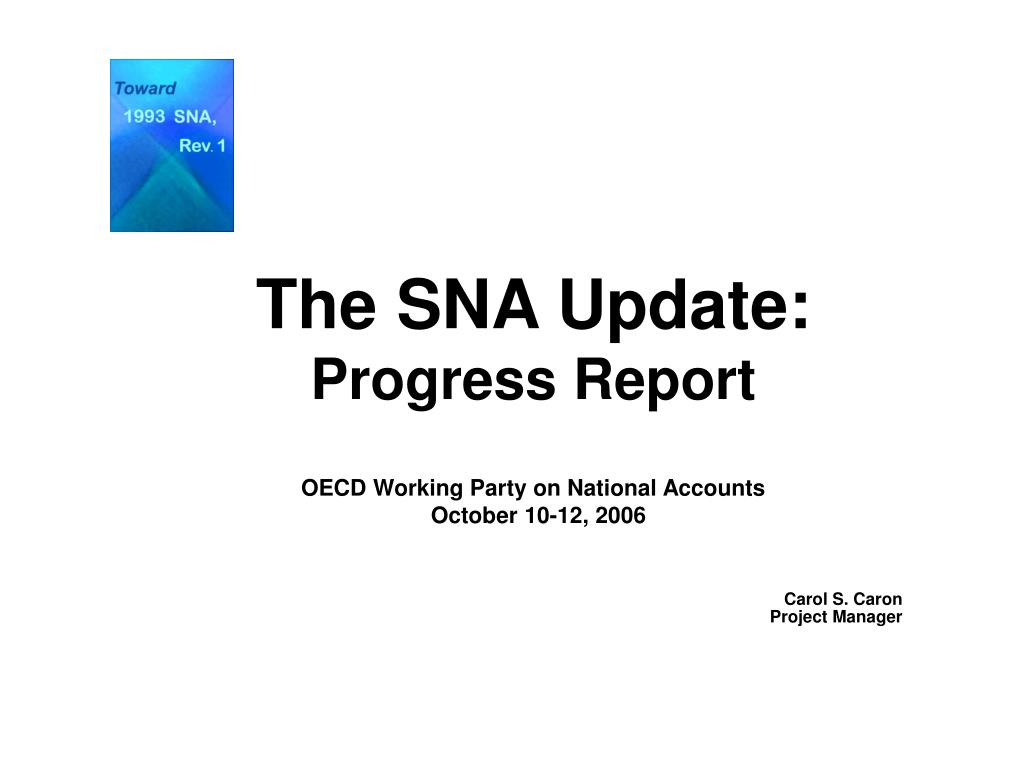 Toward
1993 SNA,
Rev. 1

The SNA Update:
Progress Report

OECD Working Party on National Accounts
October 10-12, 2006

Carol S. Caron
Project Manager